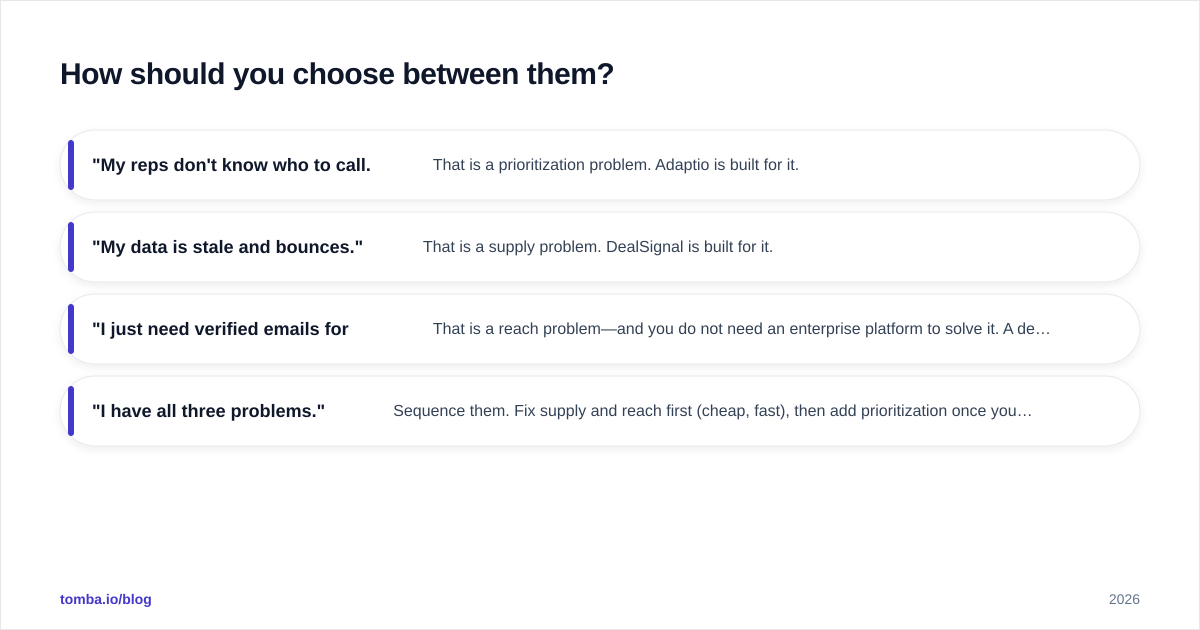 How should you choose between them?

"My reps don't know who to call.

That is a prioritization problem. Adaptio is built for it.

"My data is stale and bounces."

That is a supply problem. DealSignal is built for it.

"I just need verified emails for

That is a reach problem—and you do not need an enterprise platform to solve it. A de…

"I have all three problems."

Sequence them. Fix supply and reach first (cheap, fast), then add prioritization once you…

tomba.io/blog

2026